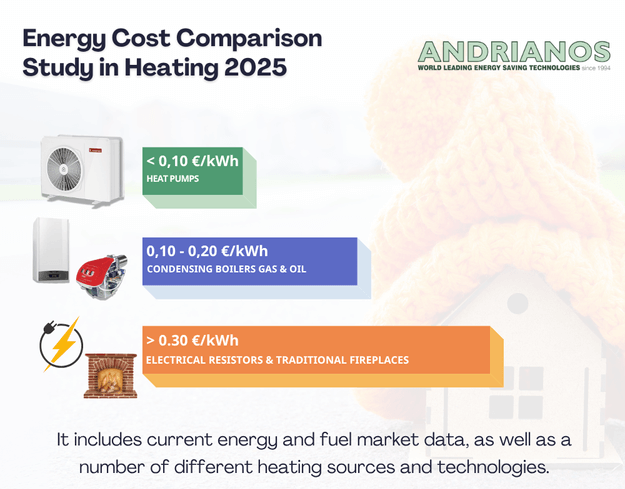 Energy Cost Comparison Study in Heating 2025

ANDRIANOS
WORLD LEADING ENERGY SAVING TECHNOLOGIES since 1994

< 0,10 €/kWh
HEAT PUMPS

0,10 - 0,20 €/kWh
CONDENSING BOILERS GAS & OIL

> 0.30 €/kWh
ELECTRICAL RESISTORS & TRADITIONAL FIREPLACES

It includes current energy and fuel market data, as well as a number of different heating sources and technologies.